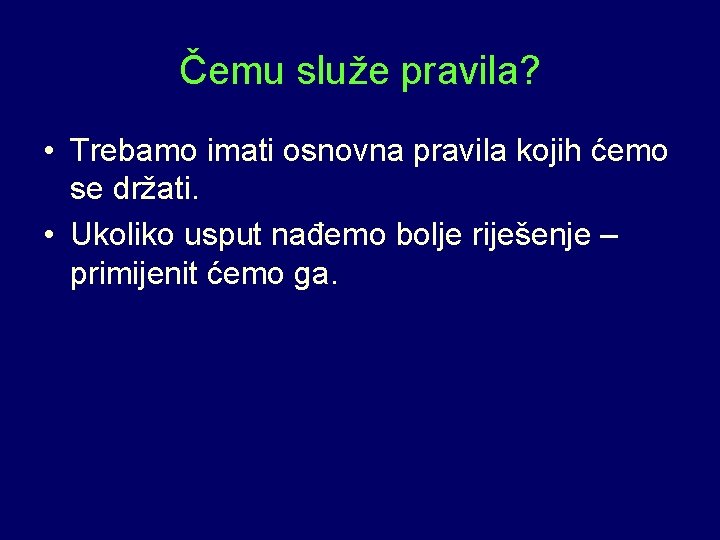 Čemu služe pravila?

• Trebamo imati osnovna pravila kojih ćemo se držati.

• Ukoliko usput nađemo bolje riješenje – primijenit ćemo ga.